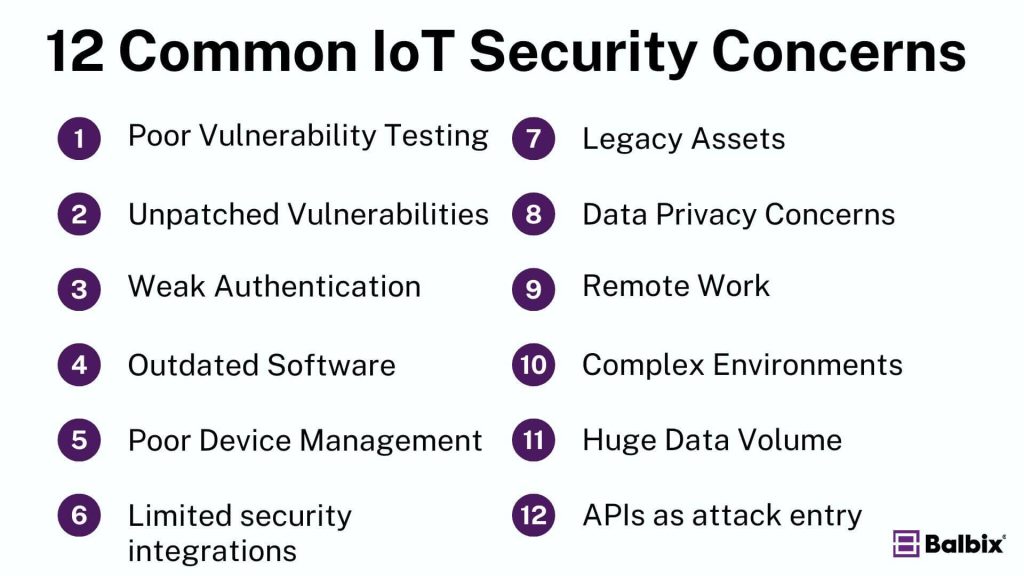 12 Common IoT Security Concerns

1 Poor Vulnerability Testing

2 Unpatched Vulnerabilities

3 Weak Authentication

4 Outdated Software

5 Poor Device Management

6 Limited security integrations

7 Legacy Assets

8 Data Privacy Concerns

9 Remote Work

10 Complex Environments

11 Huge Data Volume

12 APIs as attack entry

Balbix